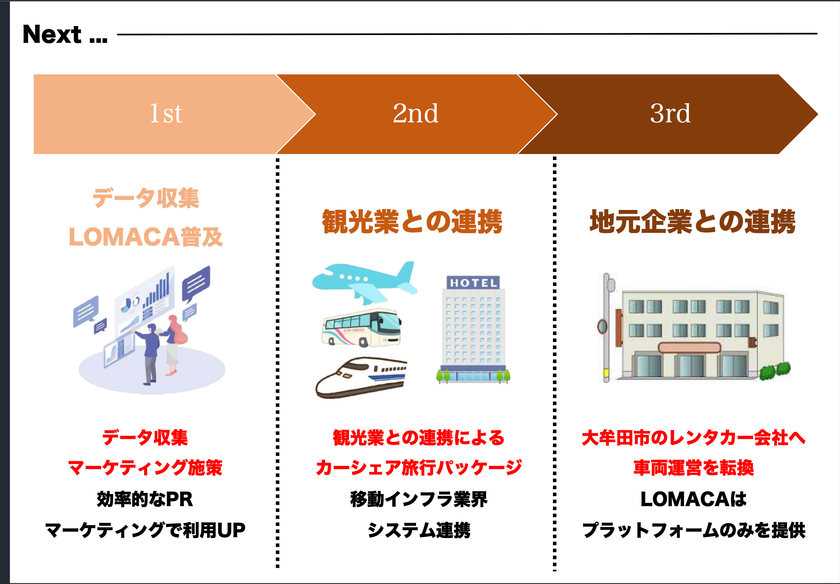 Next ...

1st

2nd

3rd

データ収集
LOMACA普及

データ収集
マーケティング施策
効率的なPR
マーケティングで利用UP

観光業との連携

HOTEL

観光業との連携による
カーシェア旅行パッケージ
移動インフラ業界
システム連携

地元企業との連携

大牟田市のレンタカー会社へ
車両運営を転換
LOMACAは
プラットフォームのみを提供